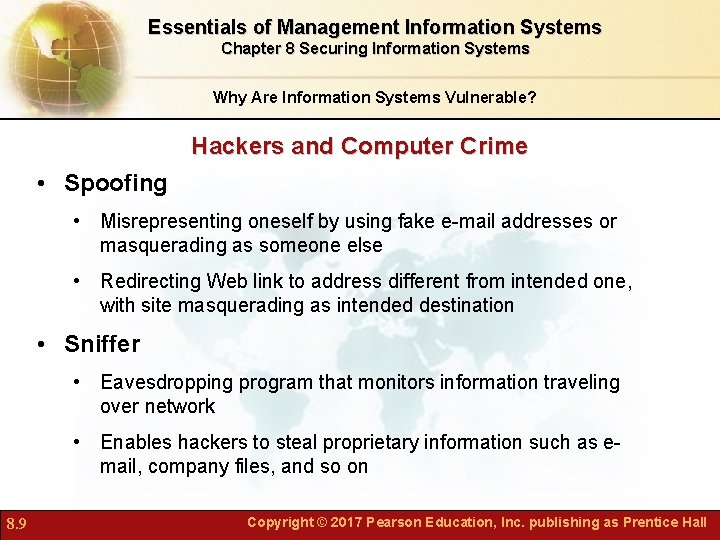 Essentials of Management Information Systems
Chapter 8 Securing Information Systems

Why Are Information Systems Vulnerable?

Hackers and Computer Crime

• Spoofing

• Misrepresenting oneself by using fake e-mail addresses or masquerading as someone else

• Redirecting Web link to address different from intended one, with site masquerading as intended destination

• Sniffer

• Eavesdropping program that monitors information traveling over network

• Enables hackers to steal proprietary information such as e-mail, company files, and so on

8.9

Copyright © 2017 Pearson Education, Inc. publishing as Prentice Hall